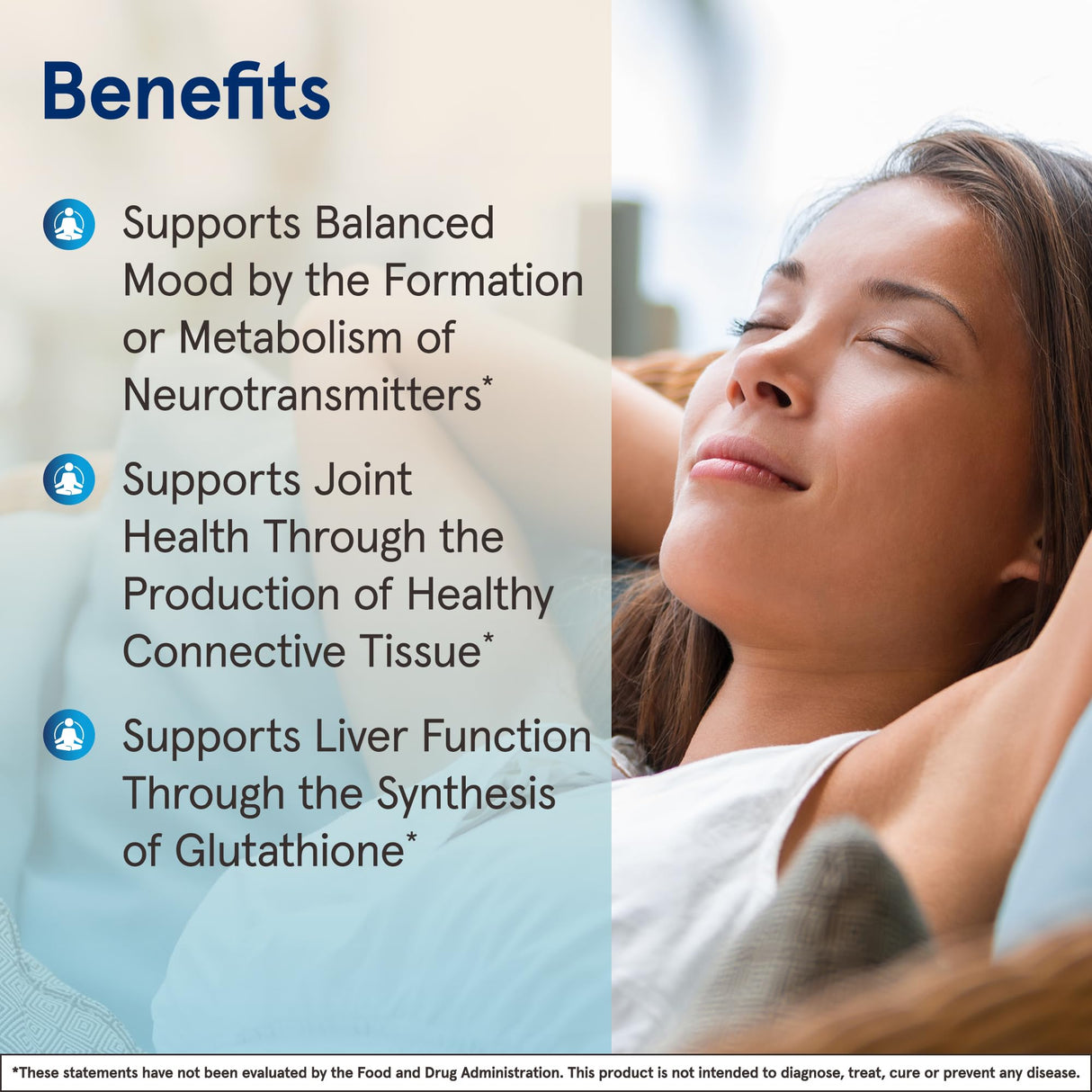 Benefits

Supports Balanced Mood by the Formation or Metabolism of Neurotransmitters*

Supports Joint Health Through the Production of Healthy Connective Tissue*

Supports Liver Function Through the Synthesis of Glutathione*

*These statements have not been evaluated by the Food and Drug Administration. This product is not intended to diagnose, treat, cure or prevent any disease.